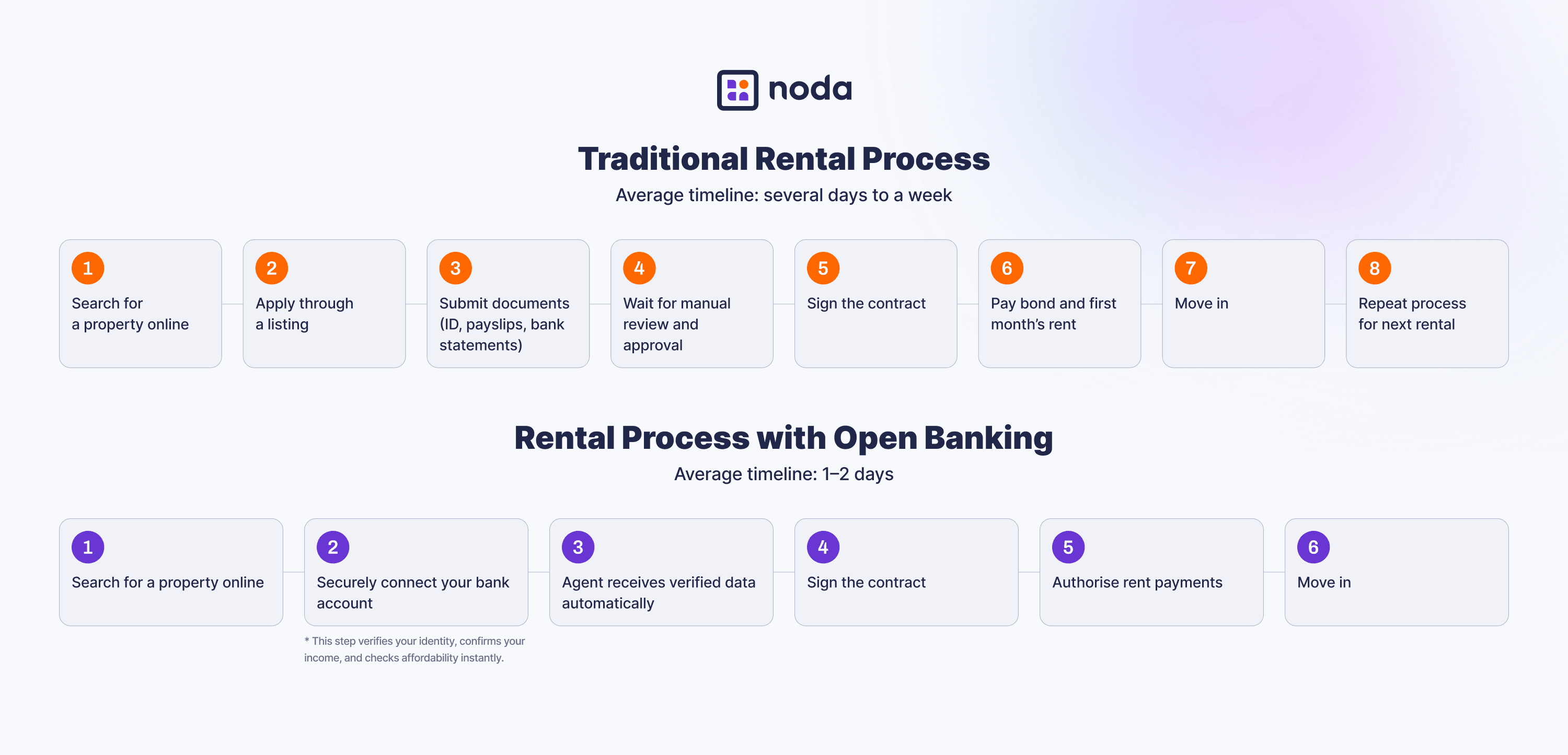 noda

Traditional Rental Process

Average timeline: several days to a week

1
Search for a property online

2
Apply through a listing

3
Submit documents (ID, payslips, bank statements)

4
Wait for manual review and approval

5
Sign the contract

6
Pay bond and first month's rent

7
Move in

8
Repeat process for next rental

Rental Process with Open Banking

Average timeline: 1–2 days

1
Search for a property online

2
Securely connect your bank account

* This step verifies your identity, confirms your income, and checks affordability instantly.

3
Agent receives verified data automatically

4
Sign the contract

5
Authorise rent payments

6
Move in